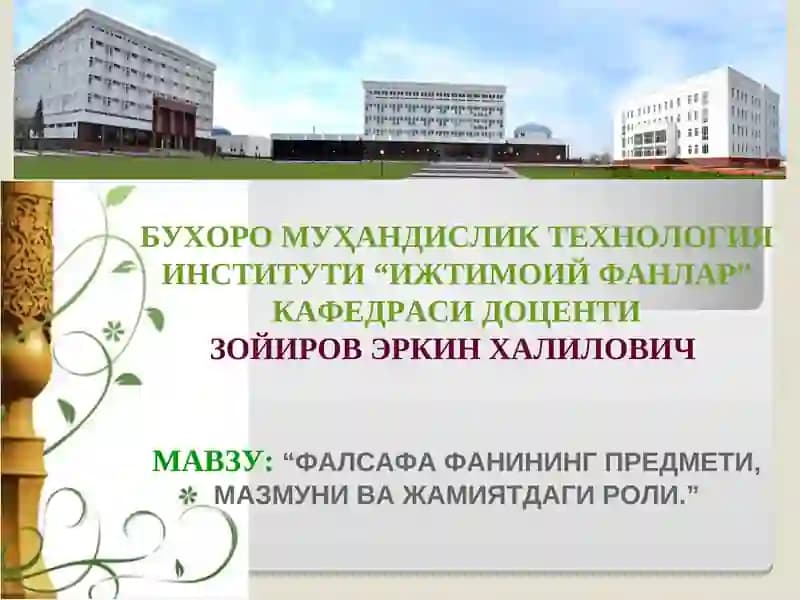 БУХОРО МУҲАНДИСЛИК ТЕХНОЛОГИЯ ИНСТИТУТИ “ИЖТИМОИЙ ФАНЛАР” КАФЕДРАСИ ДОЦЕНТИ
ЗОЙИРОВ ЭРКИН ХАЛИЛОВИЧ

МАВЗУ: “ФАЛСАФА ФАНИНИНГ ПРЕДМЕТИ, МАЗМУНИ ВА ЖАМИЯТДАГИ РОЛИ.”